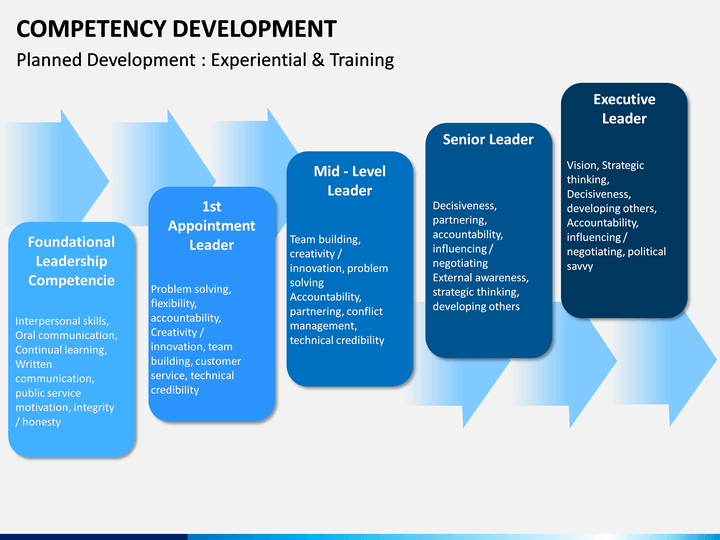 COMPETENCY DEVELOPMENT

Planned Development : Experiential & Training

Foundational Leadership Competencie

Interpersonal skills, Oral communication, Continual learning, Written communication, public service motivation, integrity / honesty

1st Appointment Leader

Problem solving, flexibility, accountability, Creativity / innovation, team building, customer service, technical credibility

Mid - Level Leader

Team building, creativity / innovation, problem solving Accountability, partnering, conflict management, technical credibility

Senior Leader

Decisiveness, partnering, accountability, influencing / negotiating External awareness, strategic thinking, developing others

Executive Leader

Vision, Strategic thinking, Decisiveness, developing others, Accountability, influencing / negotiating, political savvy